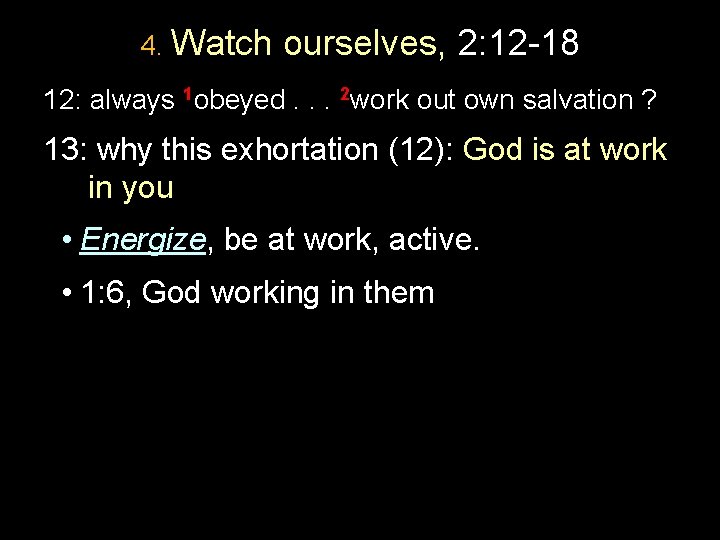 4. Watch ourselves, 2:12-18

12: always $^1$obeyed . . . $^2$work out own salvation ?

13: why this exhortation (12): God is at work in you

• Energize, be at work, active.

• 1:6, God working in them